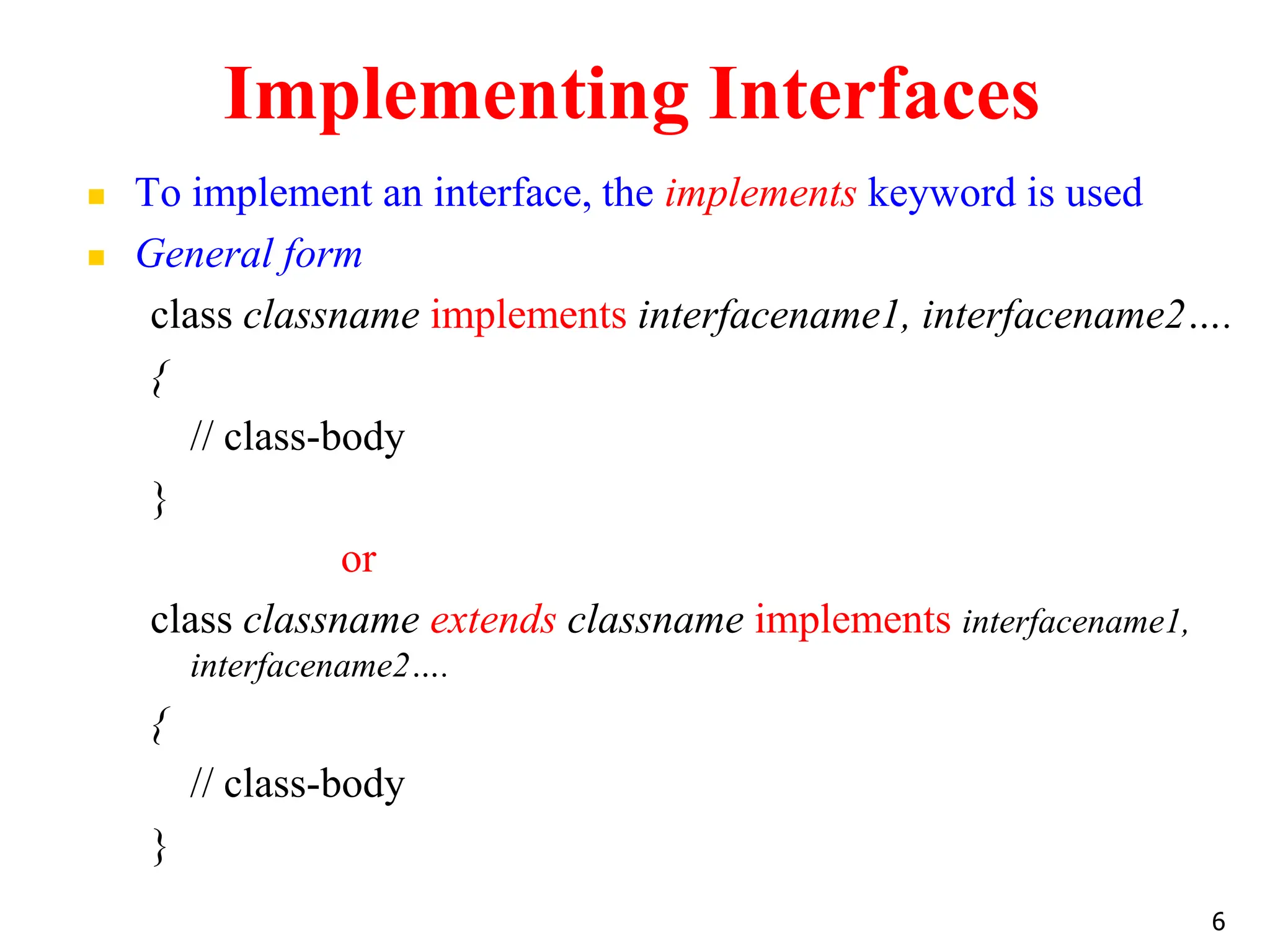 Implementing Interfaces

To implement an interface, the implements keyword is used

General form

class classname implements interfacename1, interfacename2….

{

// class-body

}

or

class classname extends classname implements interfacename1, interfacename2….

{

// class-body

}

6